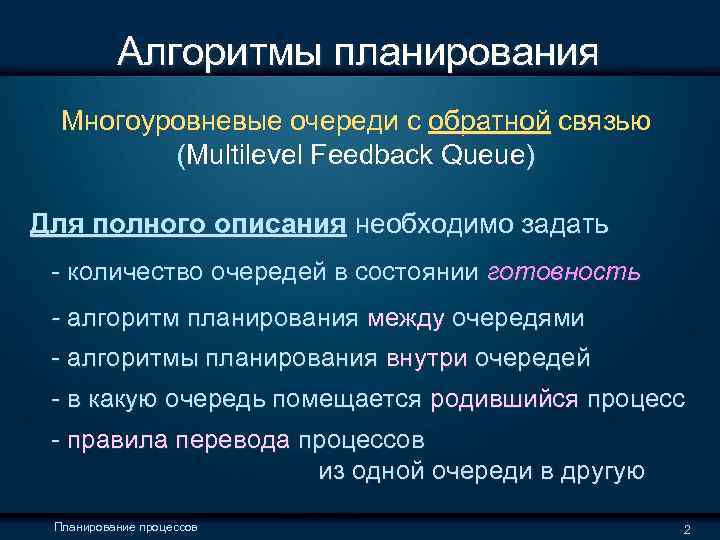 Алгоритмы планирования

Многоуровневые очереди с обратной связью
(Multilevel Feedback Queue)

Для полного описания необходимо задать

- количество очередей в состоянии готовность

- алгоритм планирования между очередями

- алгоритмы планирования внутри очередей

- в какую очередь помещается родившийся процесс

- правила перевода процессов из одной очереди в другую

Планирование процессов

2